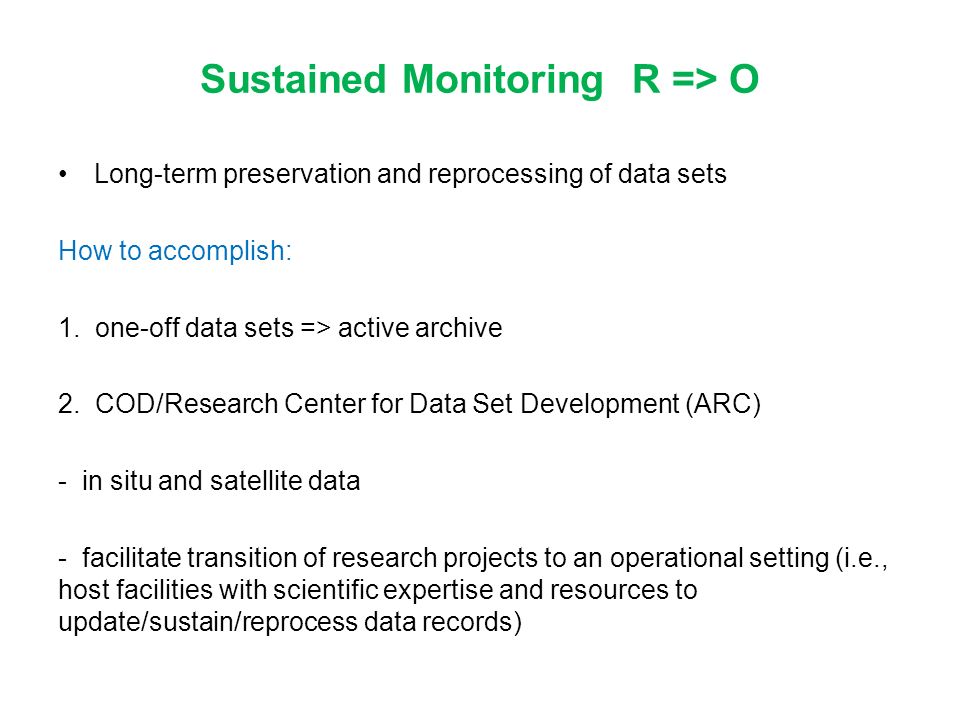 Sustained Monitoring R => O

• Long-term preservation and reprocessing of data sets

How to accomplish:

1. one-off data sets => active archive

2. COD/Research Center for Data Set Development (ARC)

- in situ and satellite data

- facilitate transition of research projects to an operational setting (i.e., host facilities with scientific expertise and resources to update/sustain/reprocess data records)